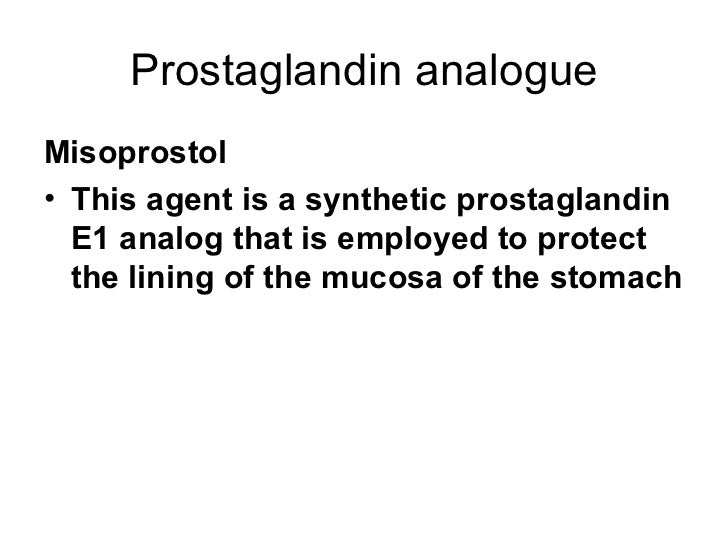 Prostaglandin analogue

Misoprostol

• This agent is a synthetic prostaglandin E1 analog that is employed to protect the lining of the mucosa of the stomach